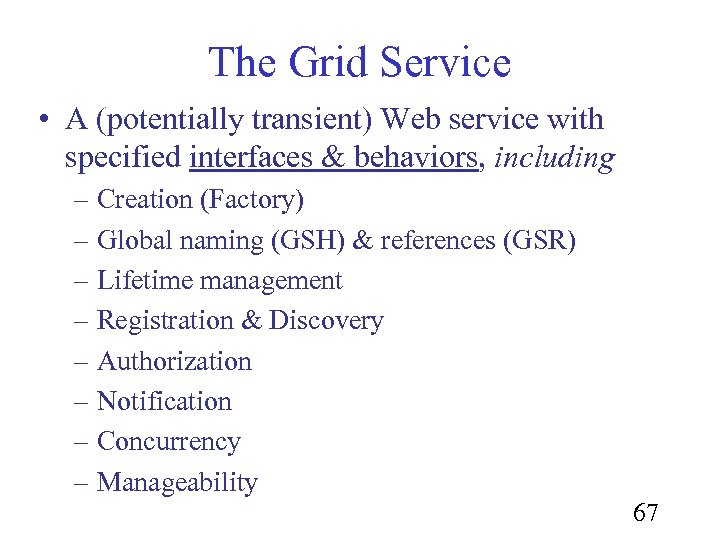 The Grid Service

• A (potentially transient) Web service with specified interfaces & behaviors, including

– Creation (Factory)

– Global naming (GSH) & references (GSR)

– Lifetime management

– Registration & Discovery

– Authorization

– Notification

– Concurrency

– Manageability

67